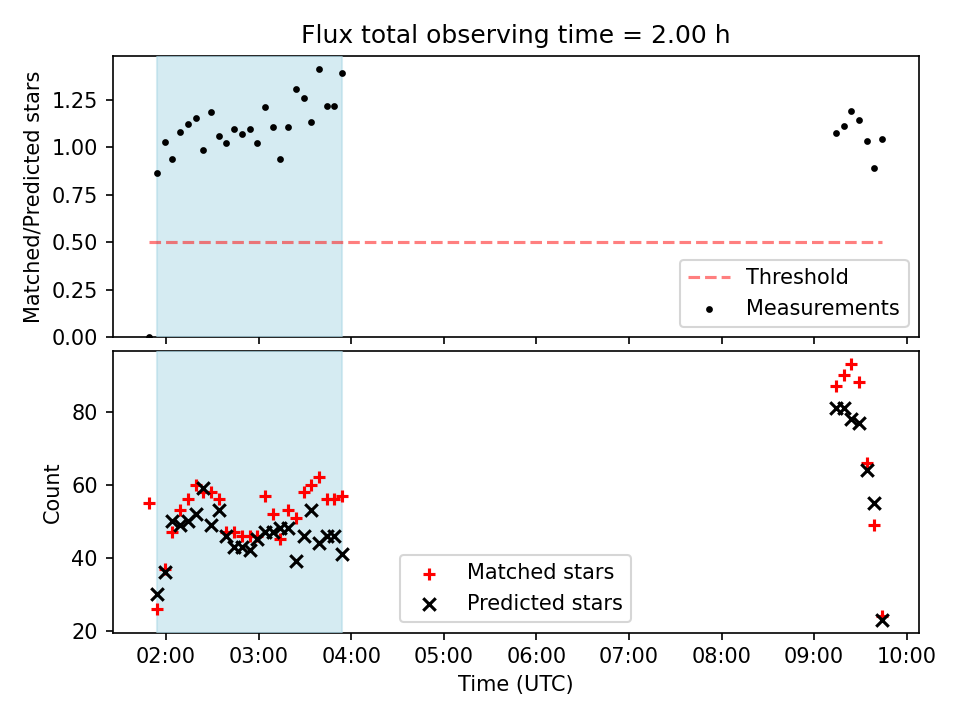 Flux total observing time = 2.00 h

Matched/Predicted stars

1.25
1.00
0.75
0.50
0.25
0.00

Threshold
Measurements

Count

80
60
40
20

Matched stars
Predicted stars

02:00 03:00 04:00 05:00 06:00 07:00 08:00 09:00 10:00

Time (UTC)